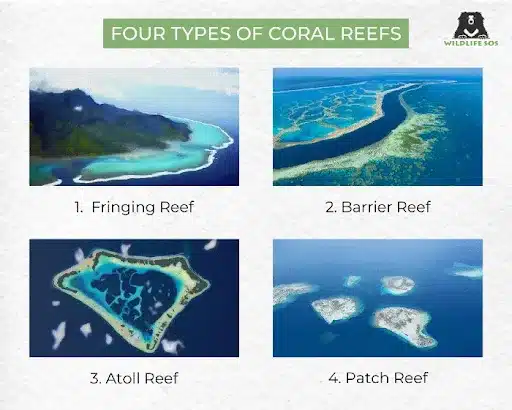 FOUR TYPES OF CORAL REEFS

WILDLIFE SOS

1. Fringing Reef

2. Barrier Reef

3. Atoll Reef

4. Patch Reef